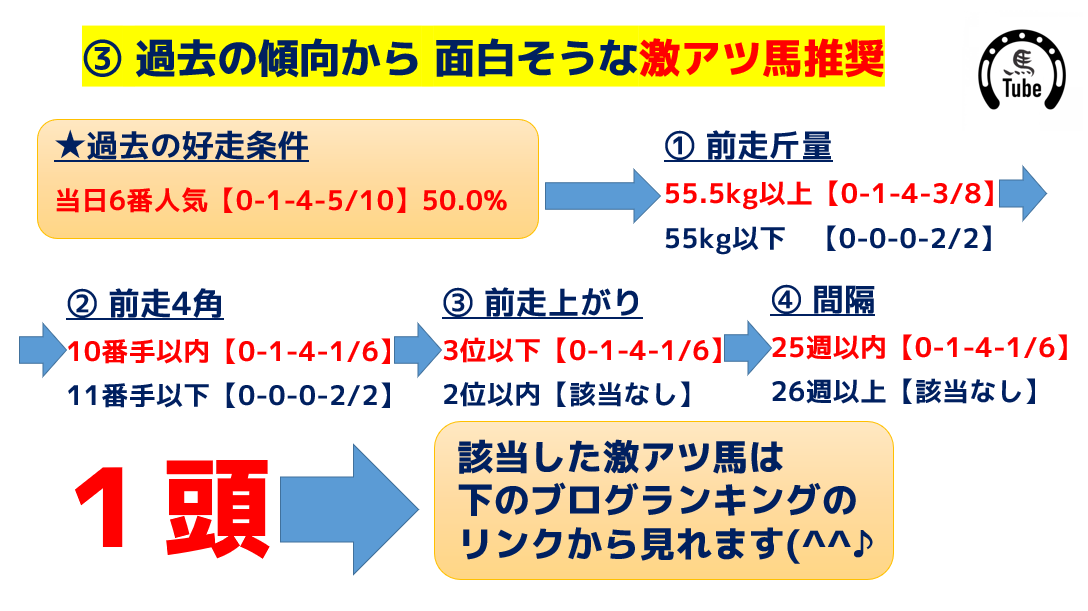 ③ 過去の傾向から 面白そうな激アツ馬推奨

馬 Tube

★過去の好走条件
当日6番人気【0-1-4-5/10】50.0%

① 前走斤量
55.5kg以上【0-1-4-3/8】
55kg以下 【0-0-0-2/2】

② 前走4角
10番手以内【0-1-4-1/6】
11番手以下【0-0-0-2/2】

③ 前走上がり
3位以下【0-1-4-1/6】
2位以内【該当なし】

④ 間隔
25週以内【0-1-4-1/6】
26週以上【該当なし】

1頭

該当した激アツ馬は
下のブログランキングの
リンクから見れます(^^♪